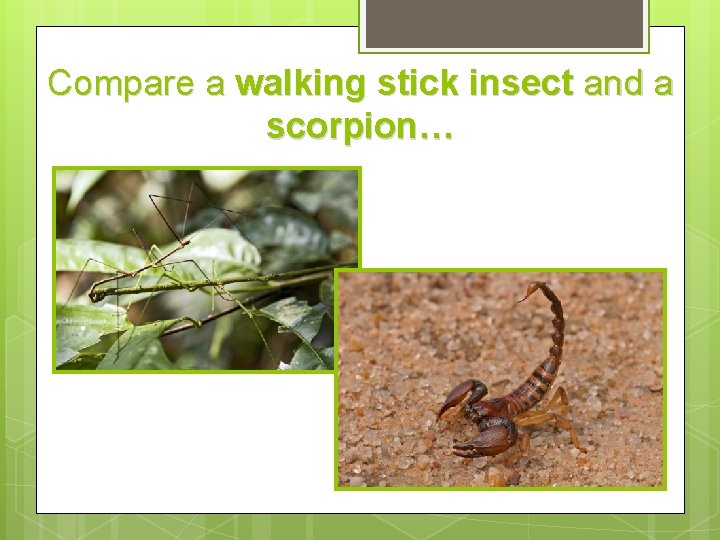 Compare a walking stick insect and a scorpion…